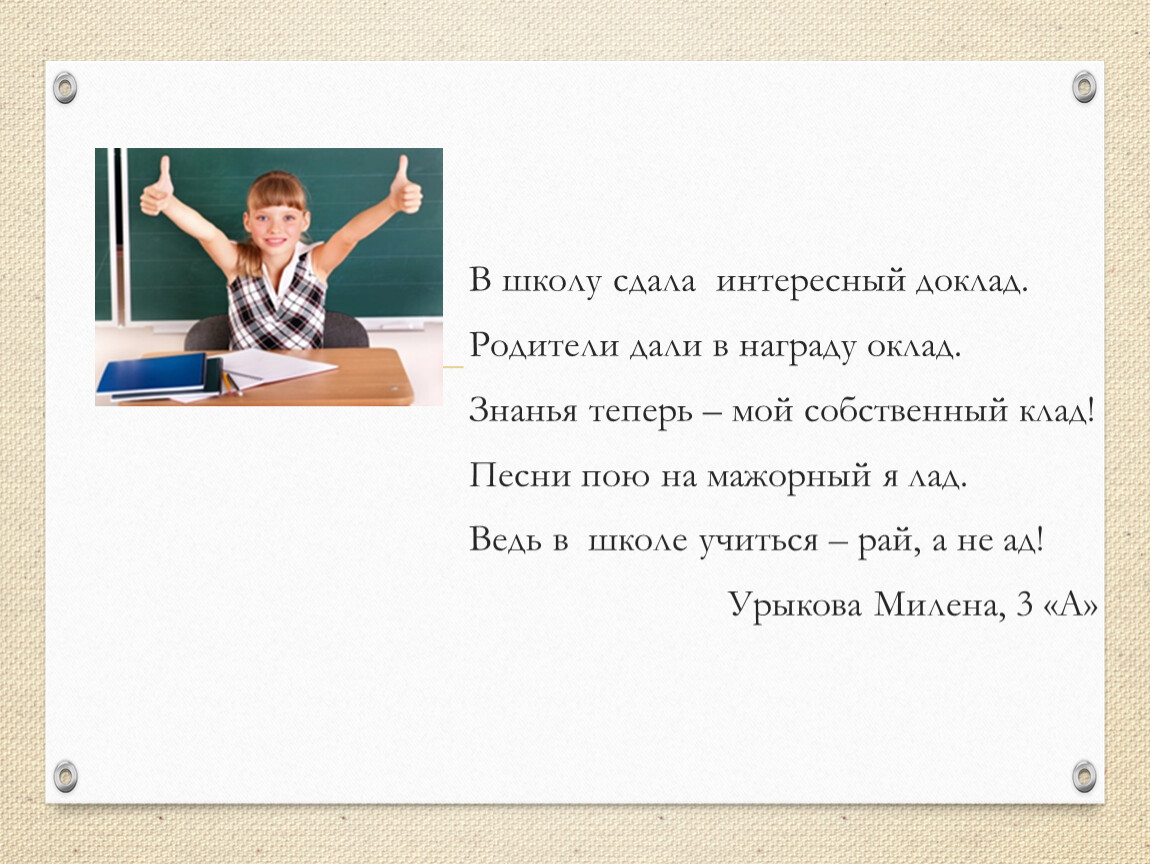 В школу сдала интересный доклад.

Родители дали в награду оклад.

Знанья теперь – мой собственный клад!

Песни пою на мажорный я лад.

Ведь в школе учиться – рай, а не ад!

Урыкова Милена, 3 «А»